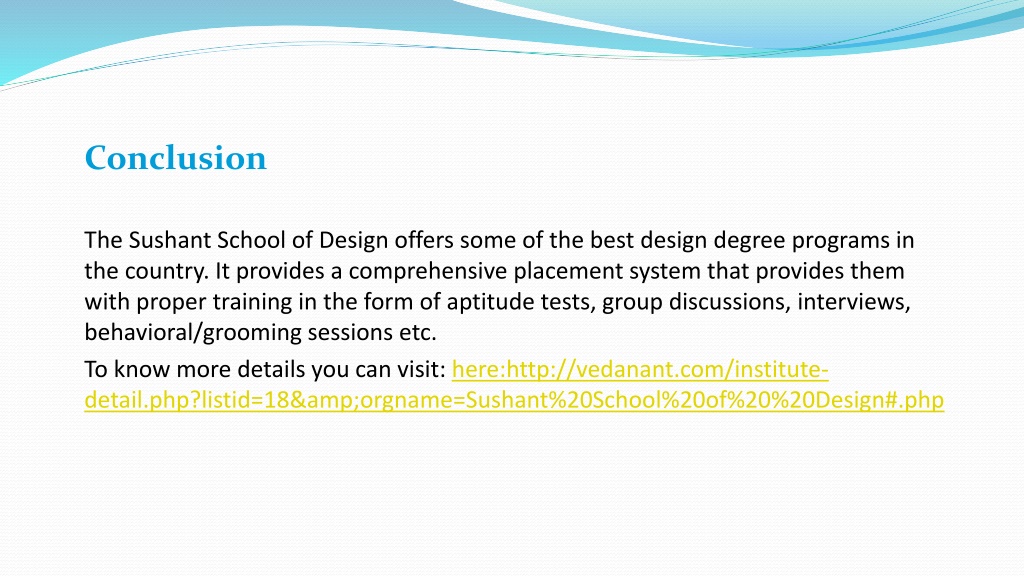 Conclusion

The Sushant School of Design offers some of the best design degree programs in the country. It provides a comprehensive placement system that provides them with proper training in the form of aptitude tests, group discussions, interviews, behavioral/grooming sessions etc.

To know more details you can visit: here:http://vedanant.com/institute-detail.php?listid=18&amp;orgname=Sushant%20School%20of%20%20Design#.php